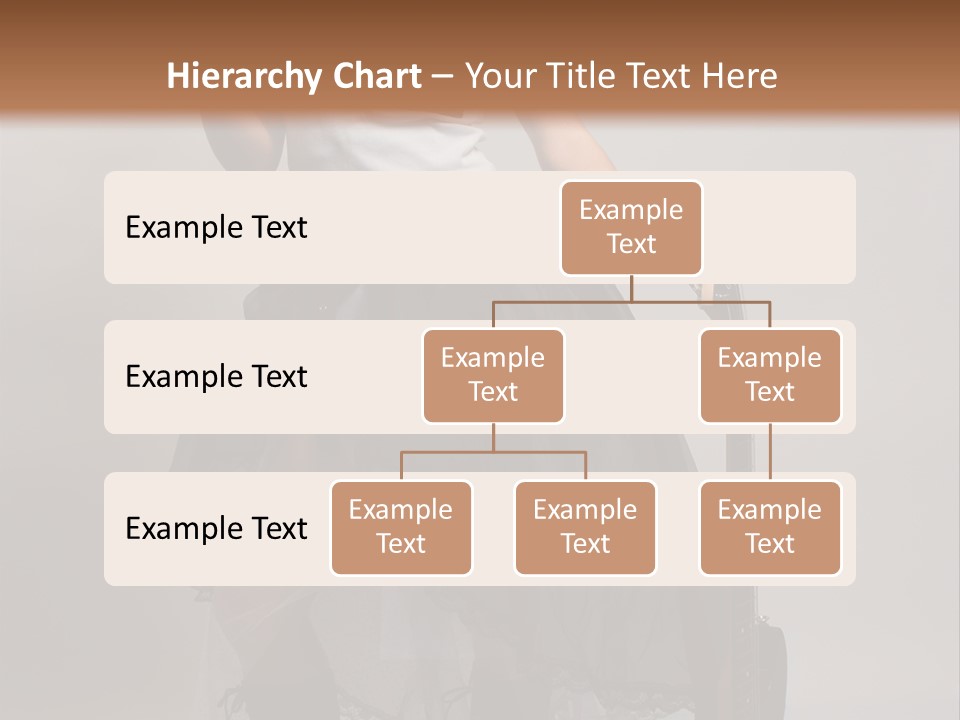 Hierarchy Chart – Your Title Text Here

Example Text

Example Text

Example Text

Example Text

Example Text

Example Text

Example Text

Example Text

Example Text